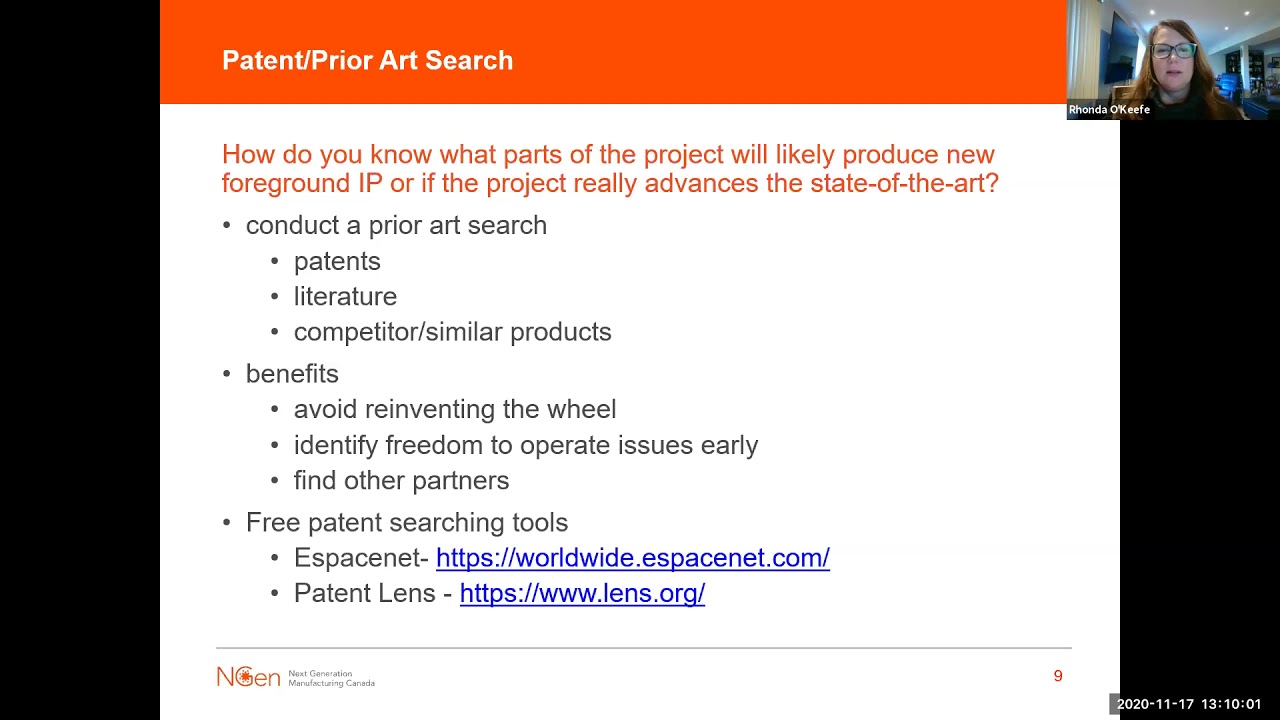 Patent/Prior Art Search

Rhonda O'Keefe

How do you know what parts of the project will likely produce new foreground IP or if the project really advances the state-of-the-art?

• conduct a prior art search
  • patents
  • literature
  • competitor/similar products
• benefits
  • avoid reinventing the wheel
  • identify freedom to operate issues early
  • find other partners
• Free patent searching tools
  • Espacenet- https://worldwide.espacenet.com/
  • Patent Lens - https://www.lens.org/

NGen Next Generation Manufacturing Canada

9

2020-11-17 13:10:01